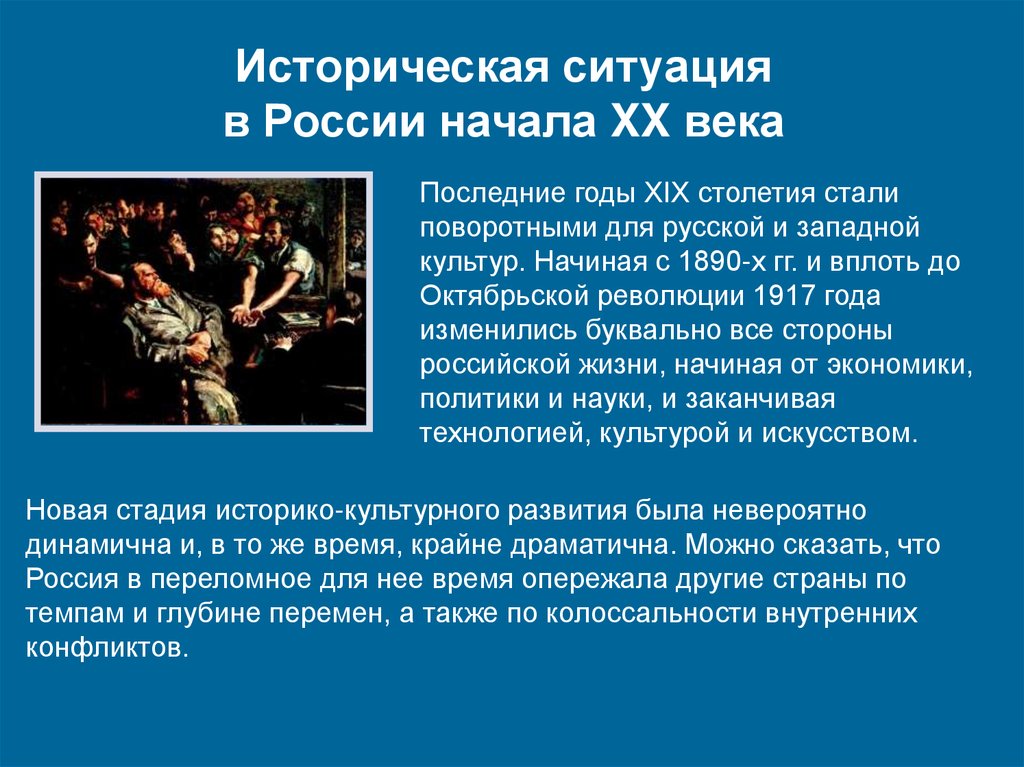 Историческая ситуация
в России начала XX века

Последние годы XIX столетия стали поворотными для русской и западной культур. Начиная с 1890-х гг. и вплоть до Октябрьской революции 1917 года изменились буквально все стороны российской жизни, начиная от экономики, политики и науки, и заканчивая технологией, культурой и искусством.

Новая стадия историко-культурного развития была невероятно динамична и, в то же время, крайне драматична. Можно сказать, что Россия в переломное для нее время опережала другие страны по темпам и глубине перемен, а также по колоссальности внутренних конфликтов.